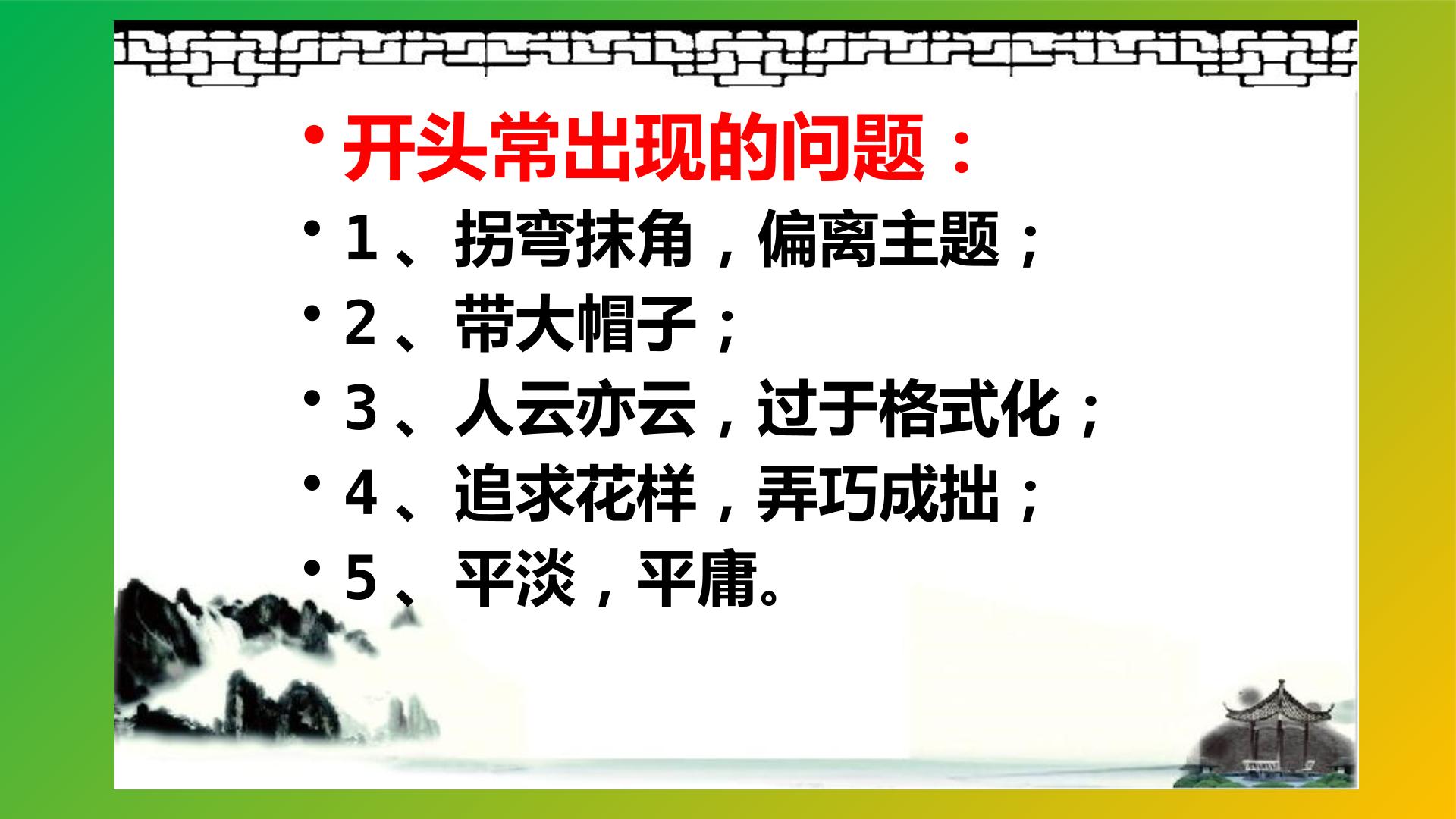 • 开头常出现的问题：
• 1、拐弯抹角，偏离主题；
• 2、带大帽子；
• 3、人云亦云，过于格式化；
• 4、追求花样，弄巧成拙；
• 5、平淡，平庸。